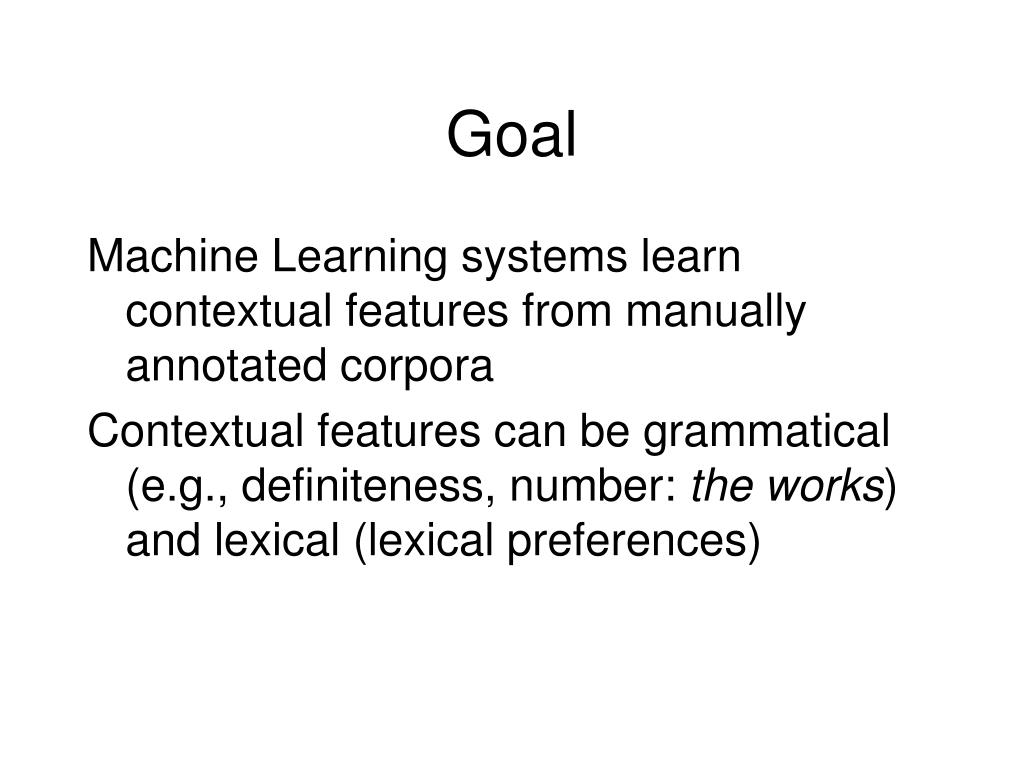 Goal

Machine Learning systems learn contextual features from manually annotated corpora

Contextual features can be grammatical (e.g., definiteness, number: the works) and lexical (lexical preferences)